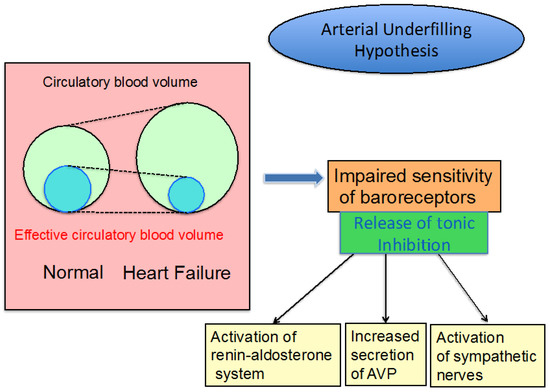 Arterial Underfilling Hypothesis

Circulatory blood volume

Effective circulatory blood volume

Normal Heart Failure

Impaired sensitivity of baroreceptors

Release of tonic Inhibition

Activation of renin-aldosterone system

Increased secretion of AVP

Activation of sympathetic nerves